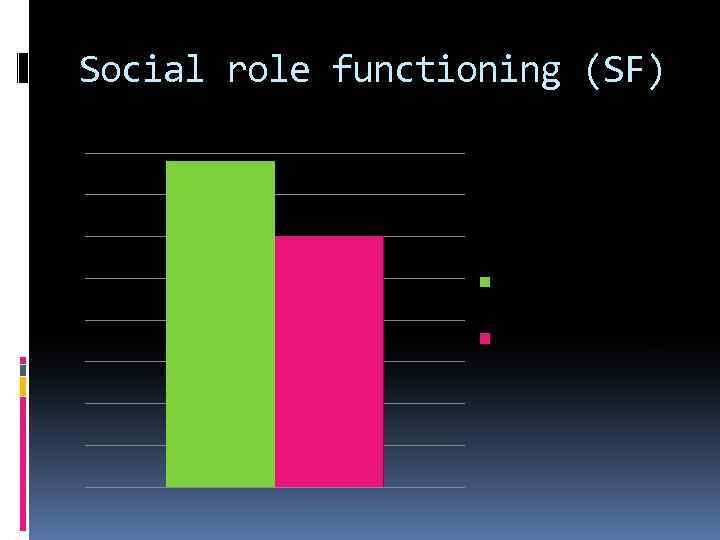 Social role functioning (SF)